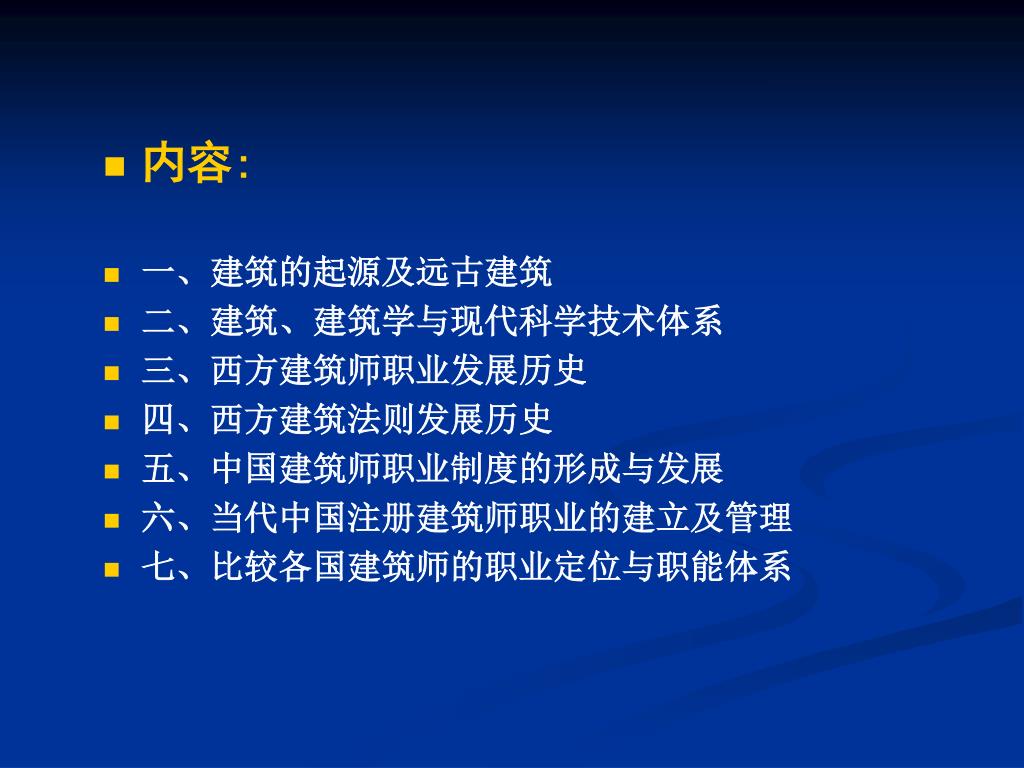 内容:

一、建筑的起源及远古建筑
二、建筑、建筑学与现代科学技术体系
三、西方建筑师职业发展历史
四、西方建筑法则发展历史
五、中国建筑师职业制度的形成与发展
六、当代中国注册建筑师职业的建立及管理
七、比较各国建筑师的职业定位与职能体系